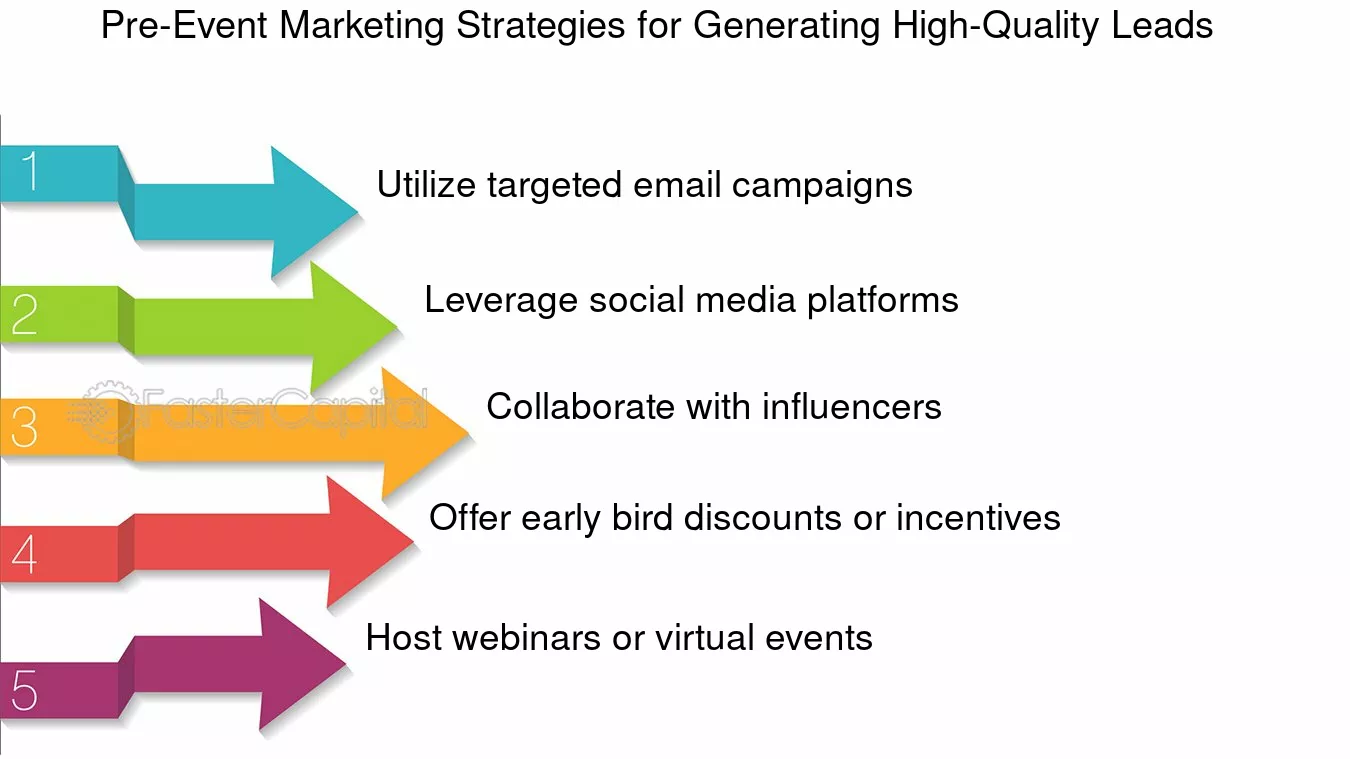 Pre-Event Marketing Strategies for Generating High-Quality Leads

1 Utilize targeted email campaigns

2 Leverage social media platforms

3 Collaborate with influencers

FasterCapital

4 Offer early bird discounts or incentives

5 Host webinars or virtual events